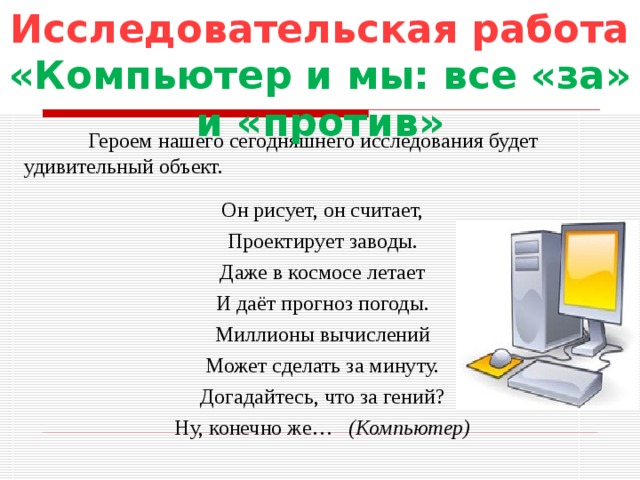 Исследовательская работа «Компьютер и мы: все «за» и «против»

Героем нашего сегодняшнего исследования будет удивительный объект.

Он рисует, он считает,
Проектирует заводы.
Даже в космосе летает
И даёт прогноз погоды.
Миллионы вычислений
Может сделать за минуту.
Догадайтесь, что за гений?
Ну, конечно же… (Компьютер)